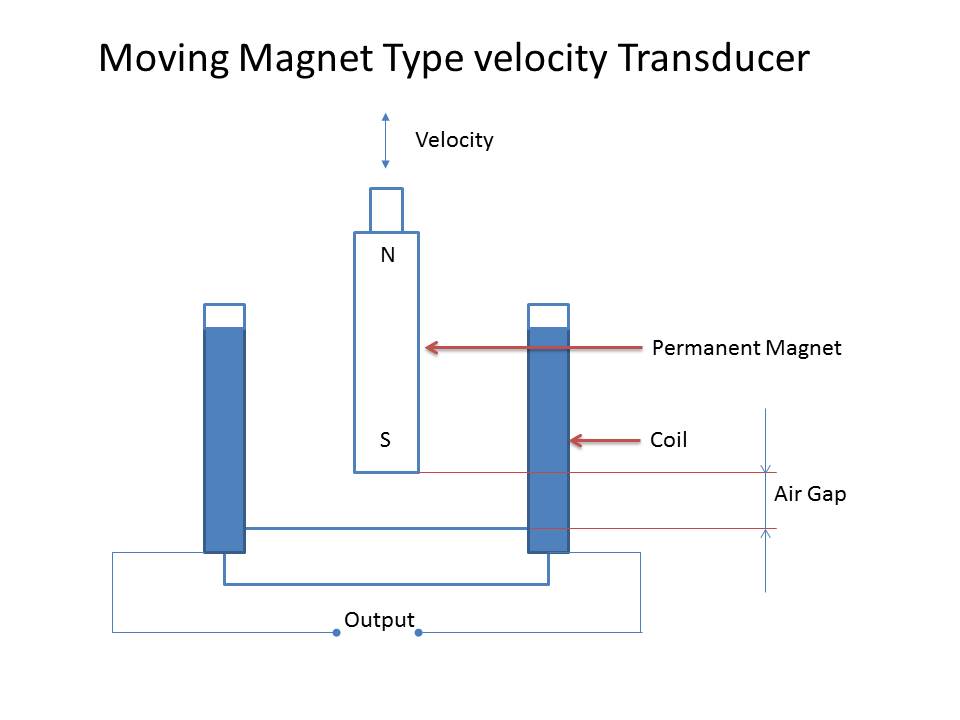 Moving Magnet Type velocity Transducer

Velocity

N

Permanent Magnet

S

Coil

Air Gap

Output